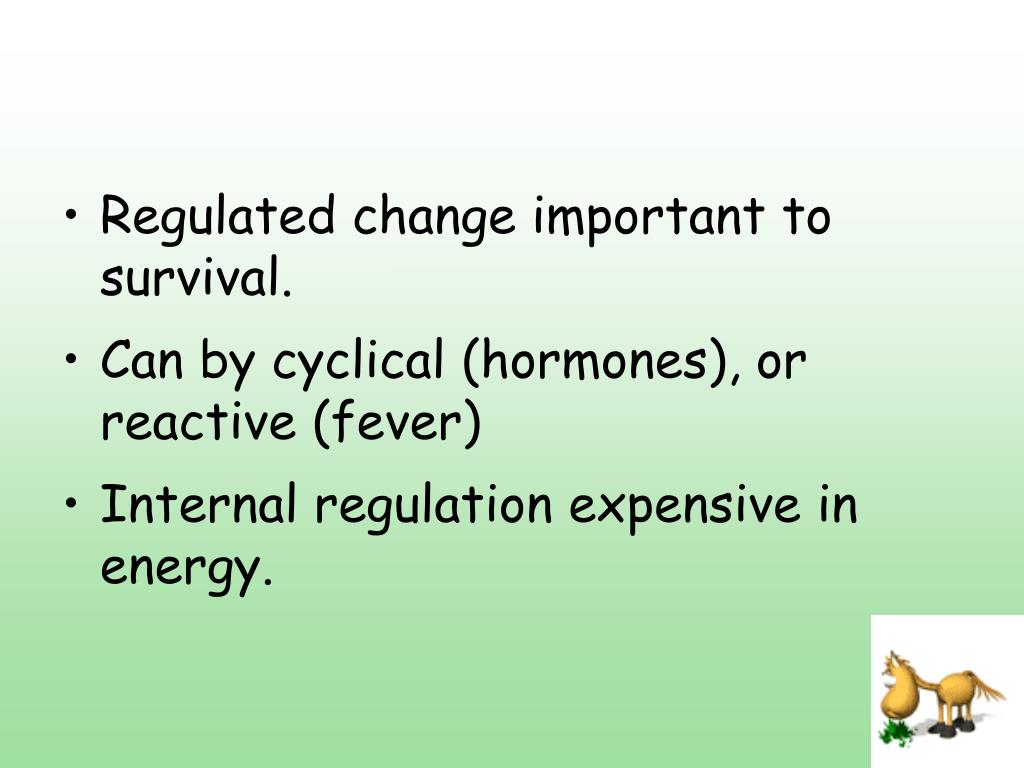 • Regulated change important to survival.

• Can by cyclical (hormones), or reactive (fever)

• Internal regulation expensive in energy.